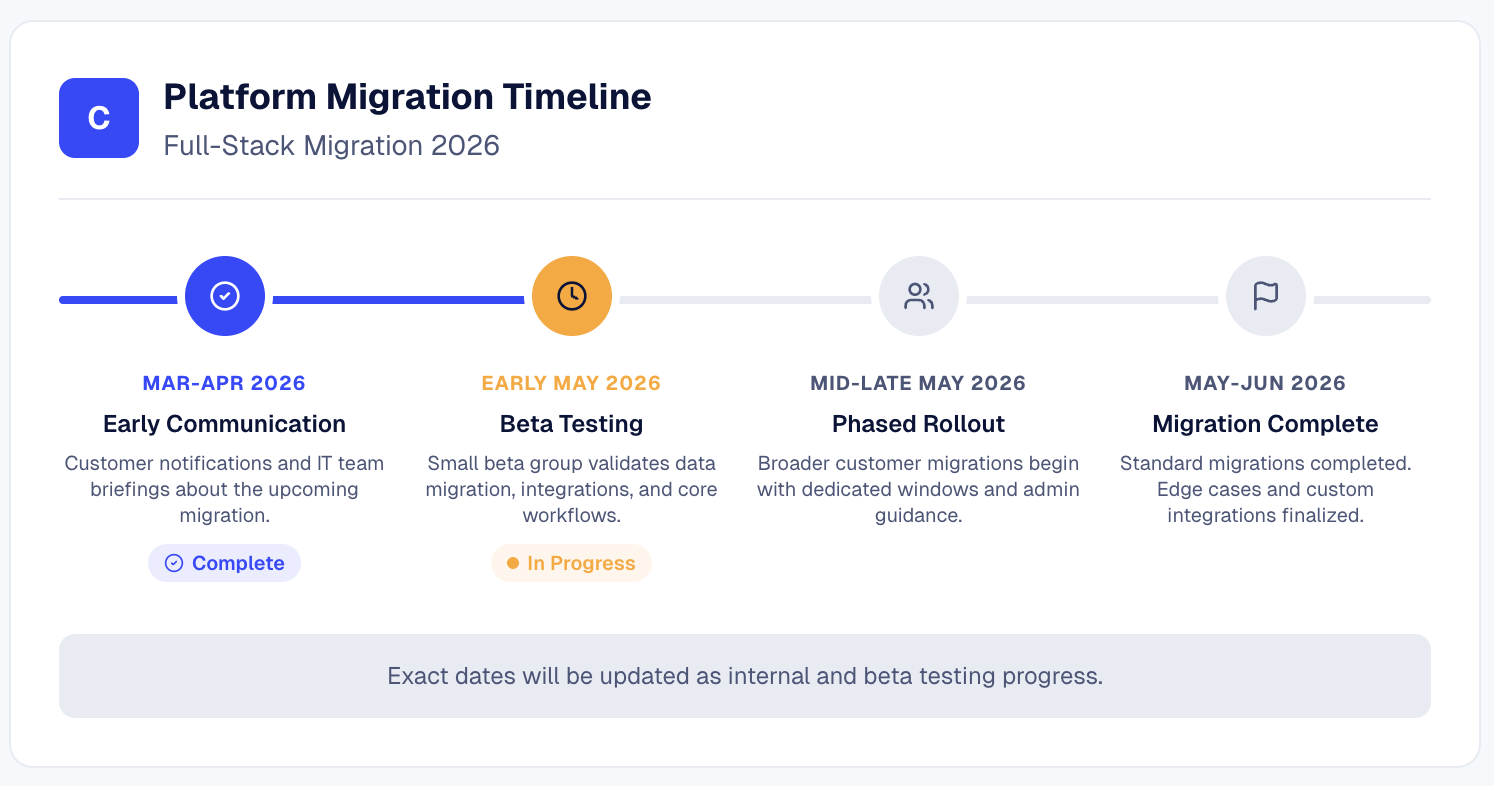 C

Platform Migration Timeline

Full-Stack Migration 2026

MAR-APR 2026

Early Communication

Customer notifications and IT team briefings about the upcoming migration.

Complete

EARLY MAY 2026

Beta Testing

Small beta group validates data migration, integrations, and core workflows.

In Progress

MID-LATE MAY 2026

Phased Rollout

Broader customer migrations begin with dedicated windows and admin guidance.

MAY-JUN 2026

Migration Complete

Standard migrations completed. Edge cases and custom integrations finalized.

Exact dates will be updated as internal and beta testing progress.